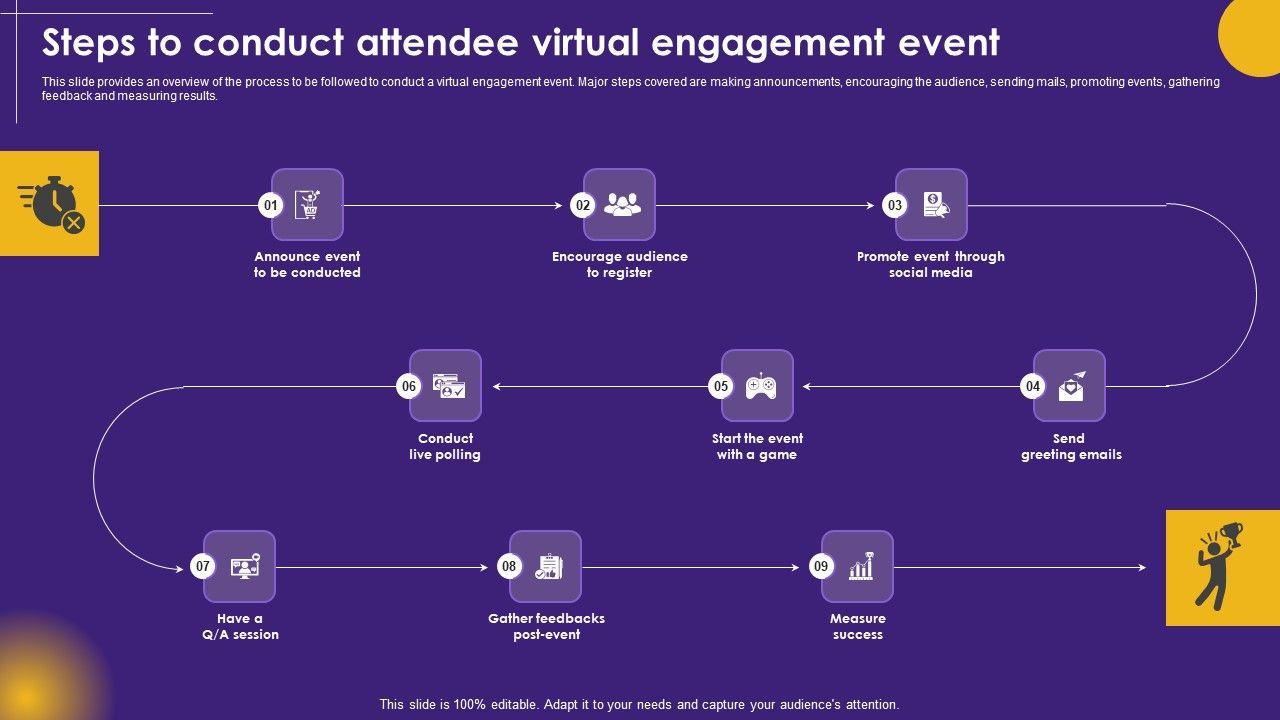 Steps to conduct attendee virtual engagement event

This slide provides an overview of the process to be followed to conduct a virtual engagement event. Major steps covered are making announcements, encouraging the audience, sending mails, promoting events, gathering feedback and measuring results.

01
Announce event to be conducted

02
Encourage audience to register

03
Promote event through social media

04
Send greeting emails

05
Start the event with a game

06
Conduct live polling

07
Have a Q/A session

08
Gather feedbacks post-event

09
Measure success

This slide is 100% editable. Adapt it to your needs and capture your audience's attention.